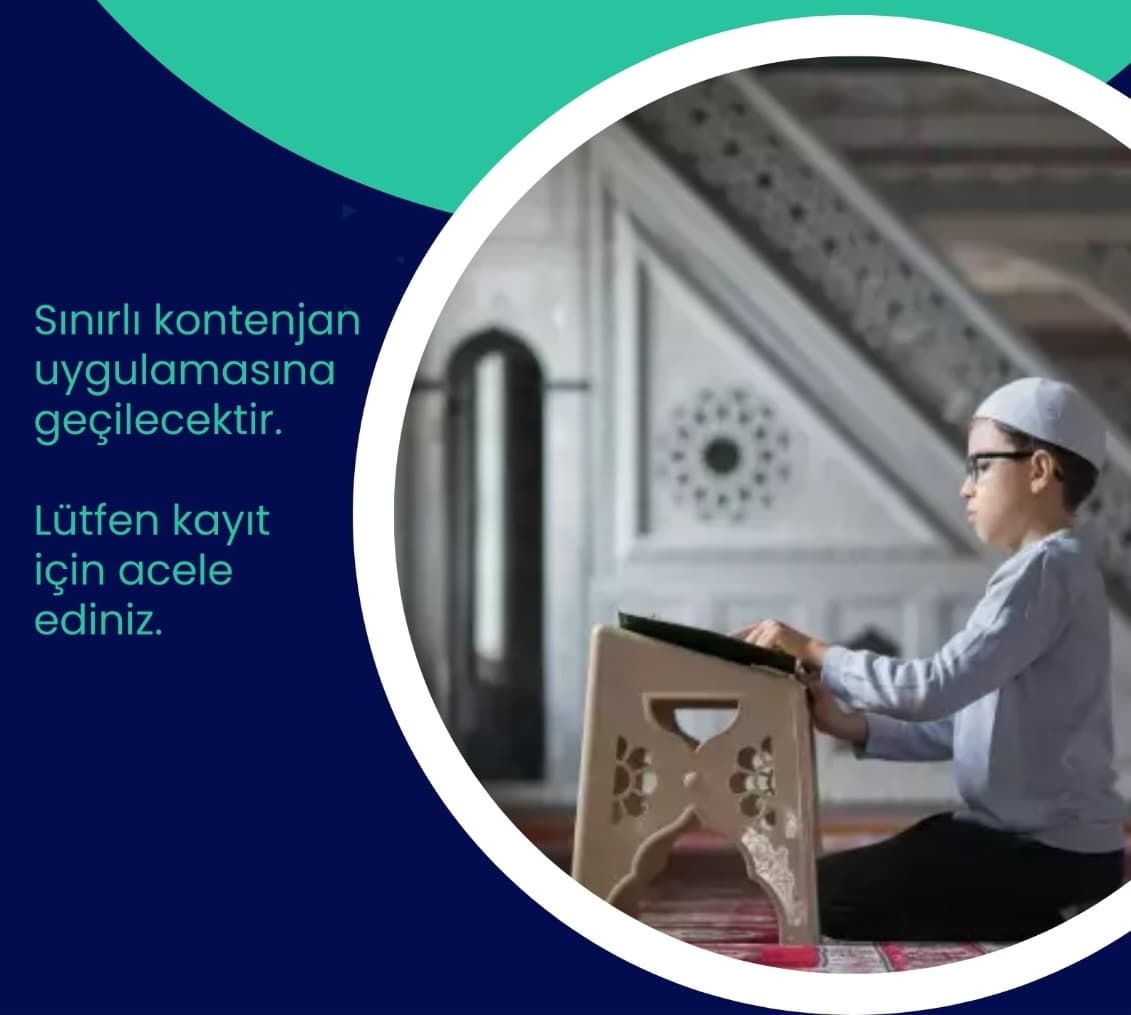 Sınırlı kontenjan uygulamasına geçilecektir.

Lütfen kayıt için acele ediniz.